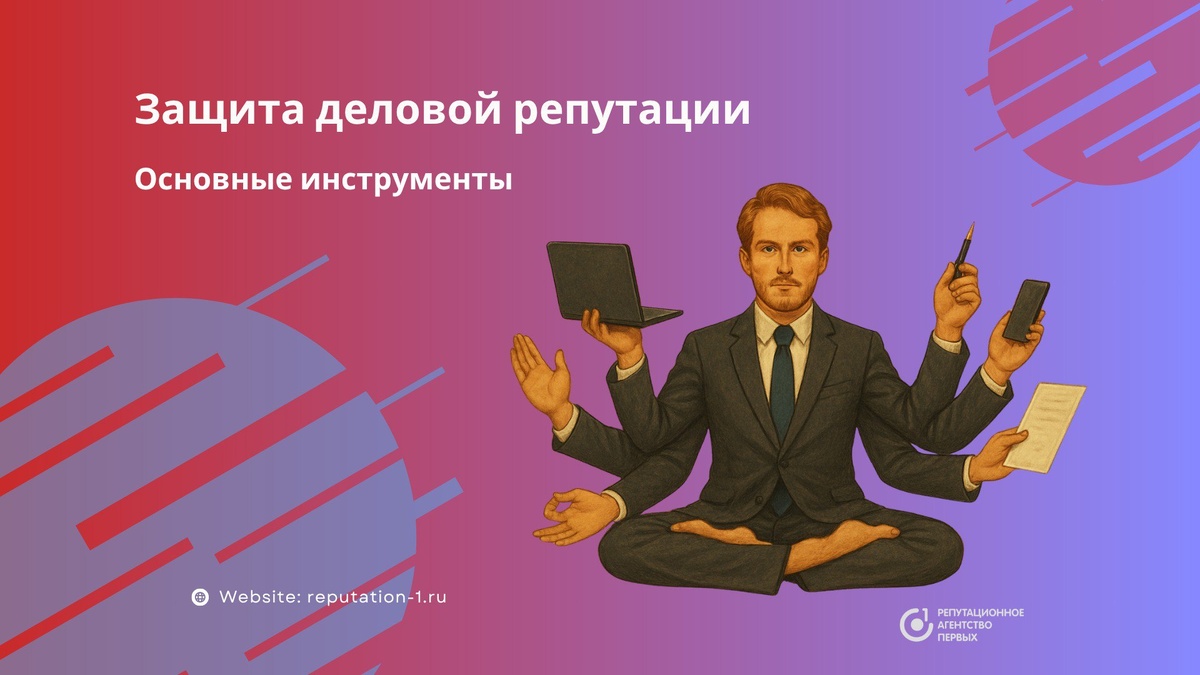 Защита деловой репутации

Основные инструменты

Website: reputation-1.ru

РЕПУТАЦИОННОЕ
АГЕНТСТВО
ПЕРВЫХ